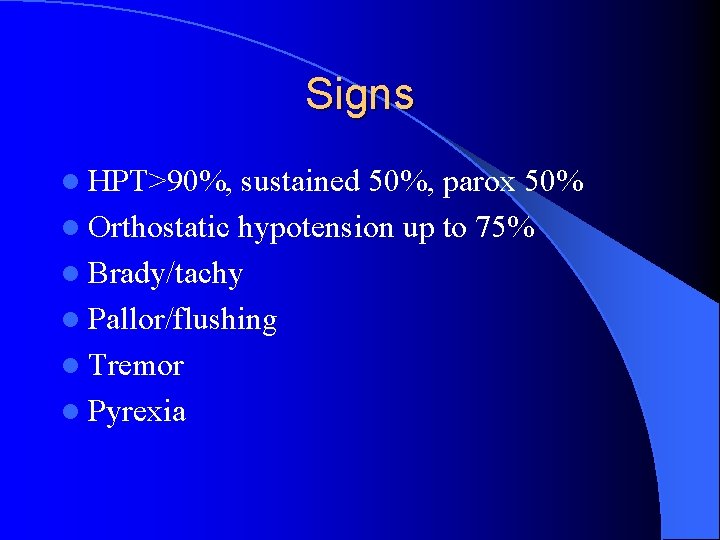 Signs

- HPT>90%, sustained 50%, parox 50%
- Orthostatic hypotension up to 75%
- Brady/tachy
- Pallor/flushing
- Tremor
- Pyrexia